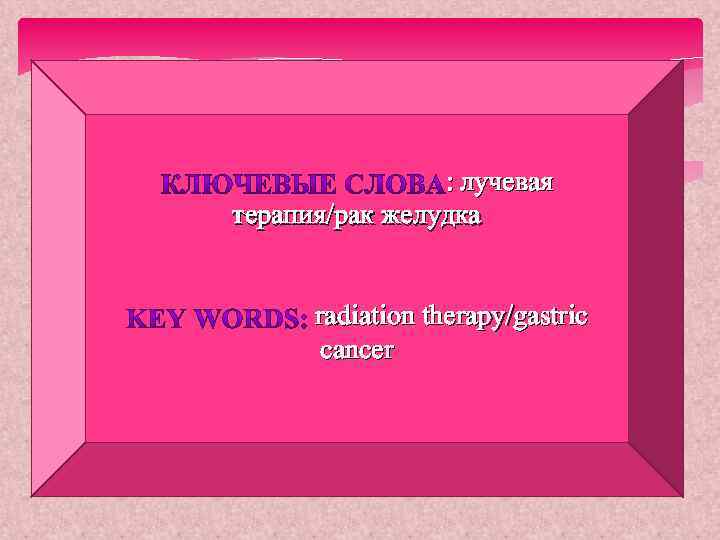 КЛЮЧЕВЫЕ СЛОВА: лучевая терапия/рак желудка

KEY WORDS: radiation therapy/gastric cancer